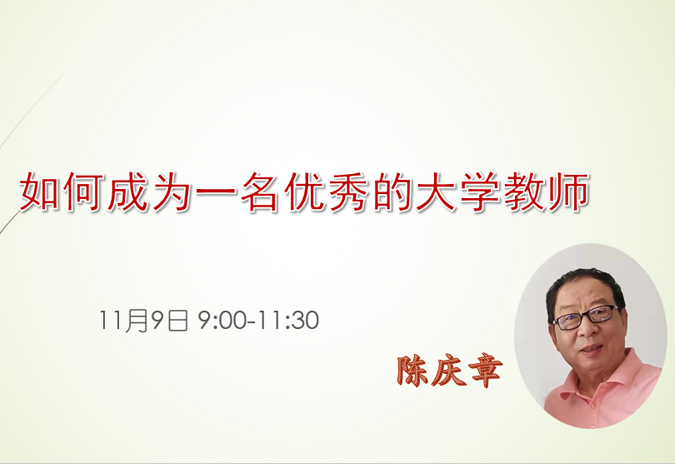 如何成为一名优秀的大学教师

11月9日 9:00-11:30

陈庆章